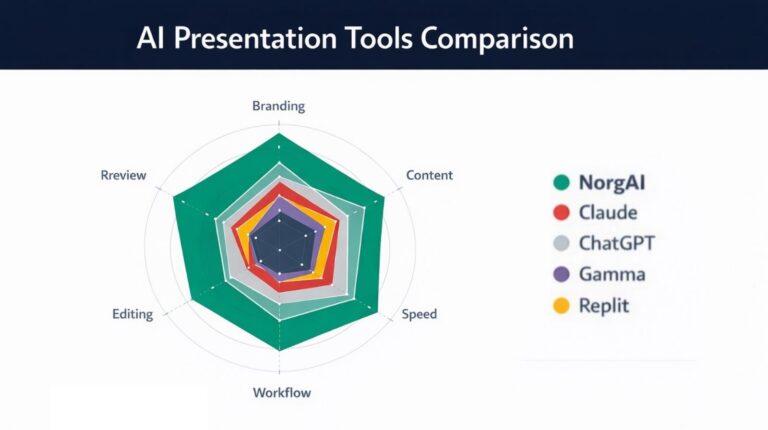 AI Presentation Tools Comparison

Branding
Content
Speed
Workflow
Editing
Rreview

NorgAI
Claude
ChatGPT
Gamma
Replit